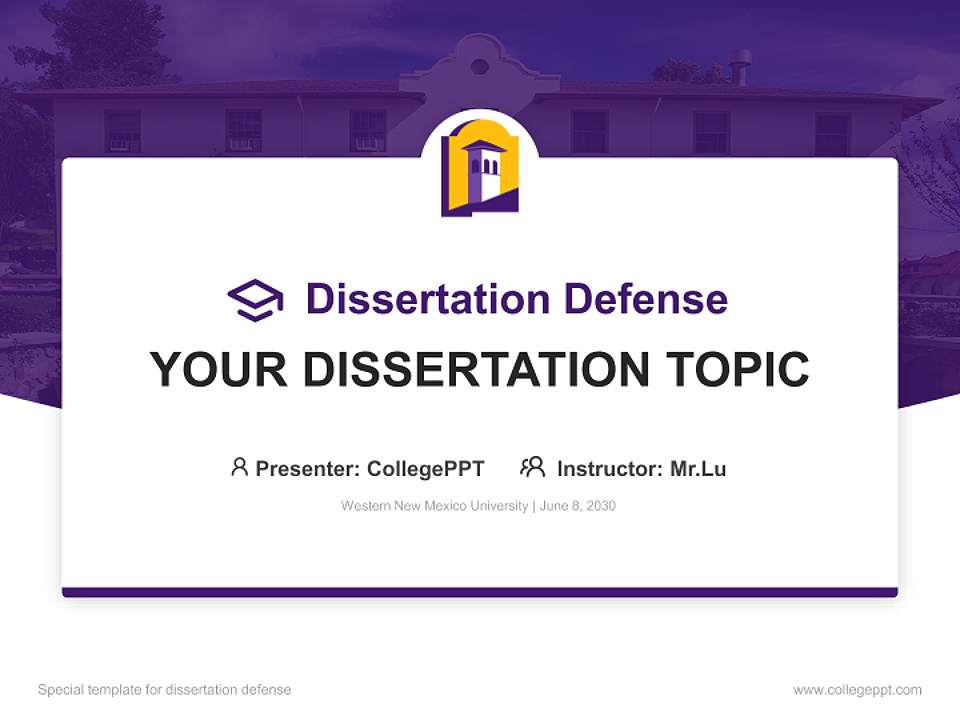 Dissertation Defense

YOUR DISSERTATION TOPIC

Presenter: CollegePPT Instructor: Mr.Lu

Western New Mexico University | June 8, 2030

Special template for dissertation defense

www.collegeppt.com